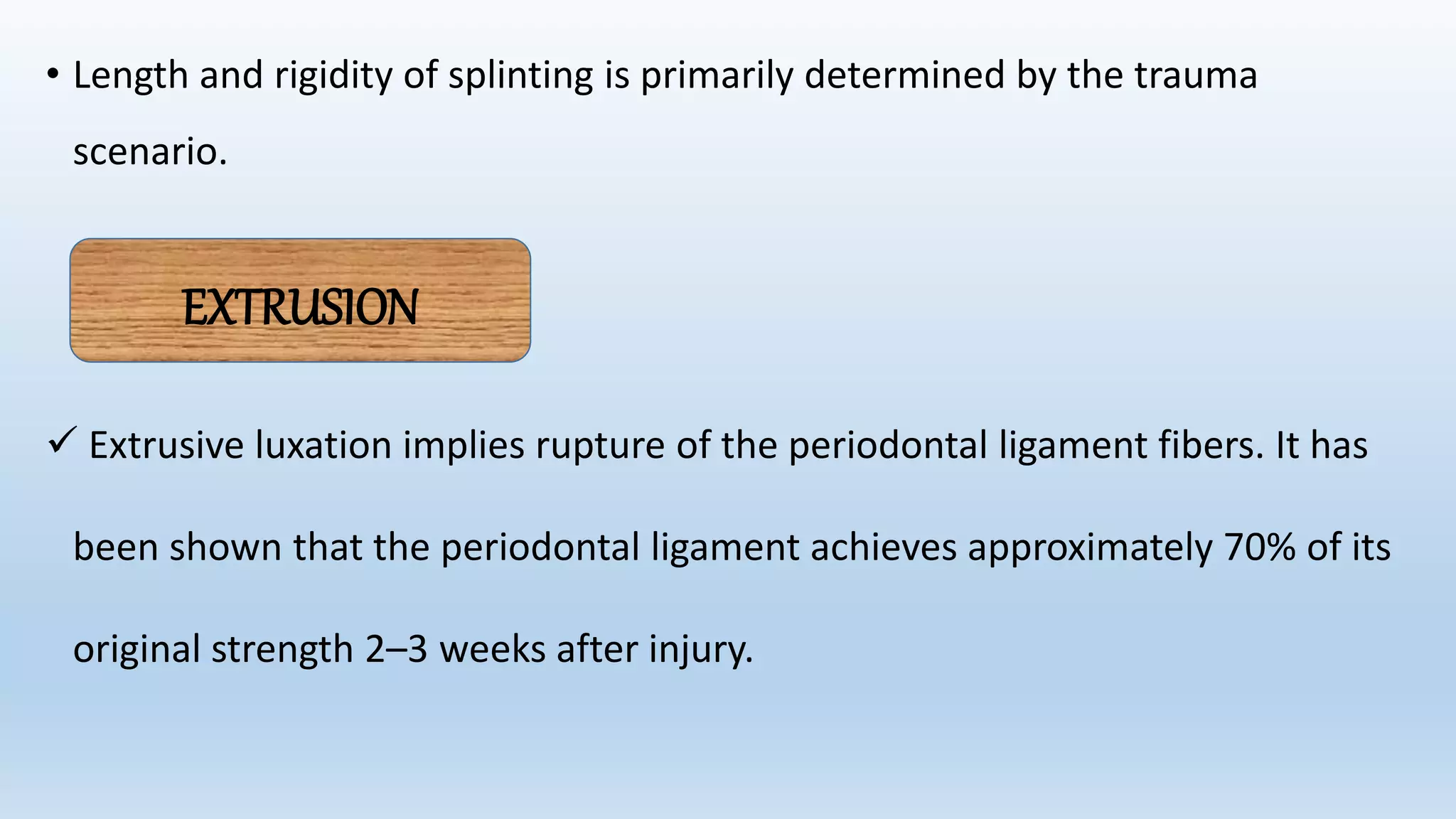 • Length and rigidity of splinting is primarily determined by the trauma scenario.

EXTRUSION

✓ Extrusive luxation implies rupture of the periodontal ligament fibers. It has been shown that the periodontal ligament achieves approximately 70% of its original strength 2–3 weeks after injury.